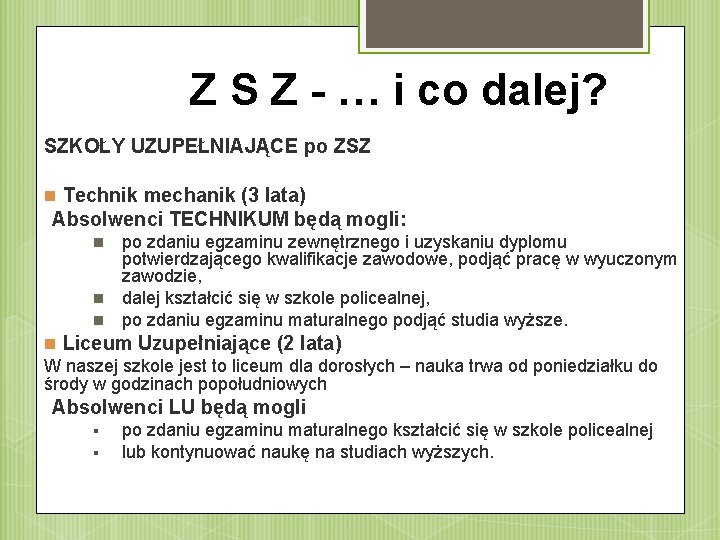 Z S Z - … i co dalej?

SZKOŁY UZUPEŁNIAJĄCE po ZSZ

Technik mechanik (3 lata)

Absolwenci TECHNIKUM będą mogli:

po zdaniu egzaminu zewnętrznego i uzyskaniu dyplomu potwierdzającego kwalifikacje zawodowe, podjąć pracę w wyuczonym zawodzie,

dalej kształcić się w szkole policealnej,

po zdaniu egzaminu maturalnego podjąć studia wyższe.

Liceum Uzupełniające (2 lata)

W naszej szkole jest to liceum dla dorosłych – nauka trwa od poniedziałku do środy w godzinach popołudniowych

Absolwenci LU będą mogli

po zdaniu egzaminu maturalnego kształcić się w szkole policealnej

lub kontynuować naukę na studiach wyższych.